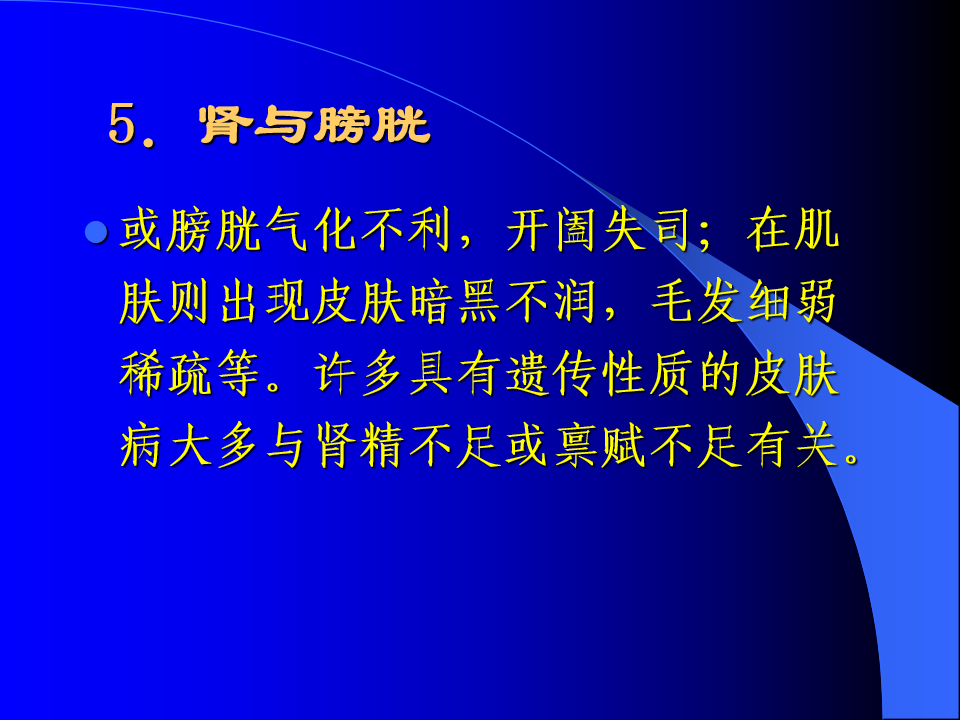 5．肾与膀胱

或膀胱气化不利，开阖失司；在肌肤则出现皮肤暗黑不润，毛发细弱稀疏等。许多具有遗传性质的皮肤病大多与肾精不足或禀赋不足有关。